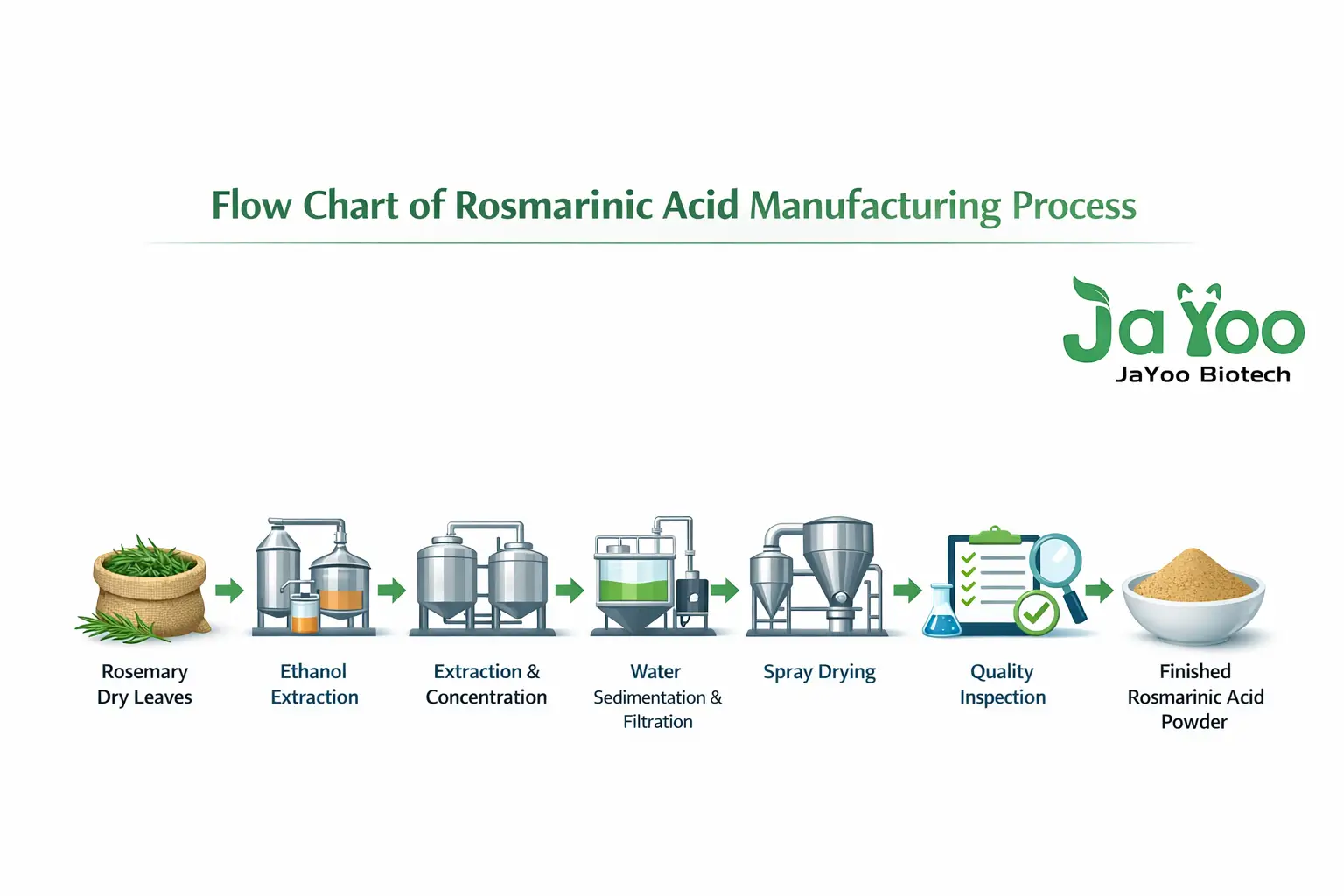 Flow Chart of Rosmarinic Acid Manufacturing Process

JaYoo
JaYoo Biotech

Rosemary Dry Leaves

Ethanol Extraction

Extraction & Concentration

Water Sedimentation & Filtration

Spray Drying

Quality Inspection

Finished Rosmarinic Acid Powder